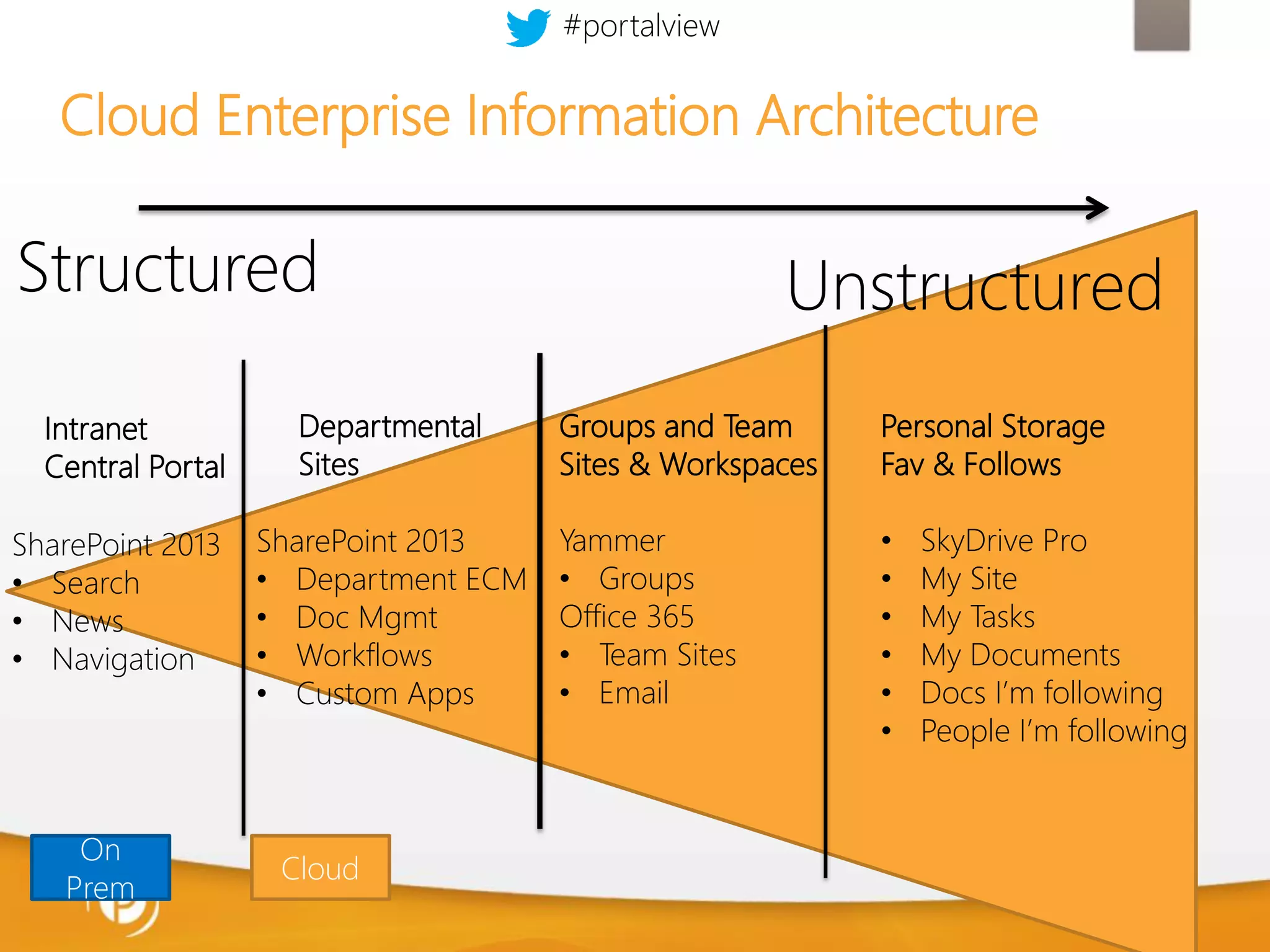 #portalview

Cloud Enterprise Information Architecture

Structured

Unstructured

Intranet
Central Portal

SharePoint 2013
• Search
• News
• Navigation

Departmental
Sites

SharePoint 2013
• Department ECM
• Doc Mgmt
• Workflows
• Custom Apps

Groups and Team
Sites & Workspaces

Yammer
• Groups
Office 365
• Team Sites
• Email

Personal Storage
Fav & Follows

• SkyDrive Pro
• My Site
• My Tasks
• My Documents
• Docs I'm following
• People I'm following

On Prem

Cloud